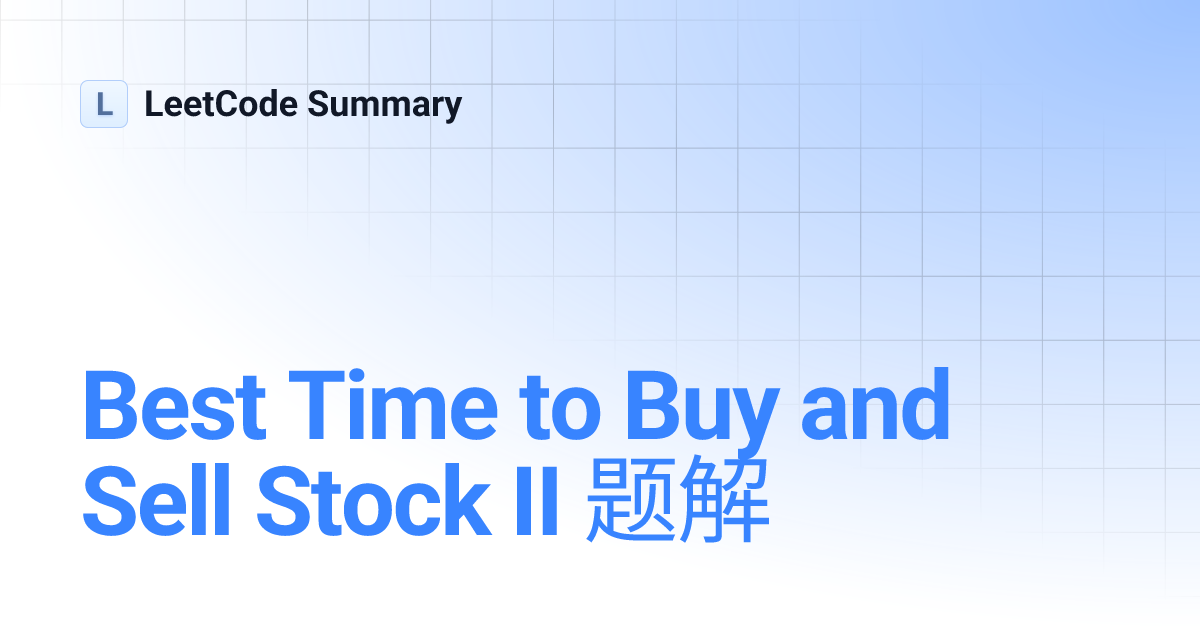 L LeetCode Summary

Best Time to Buy and Sell Stock II 题解